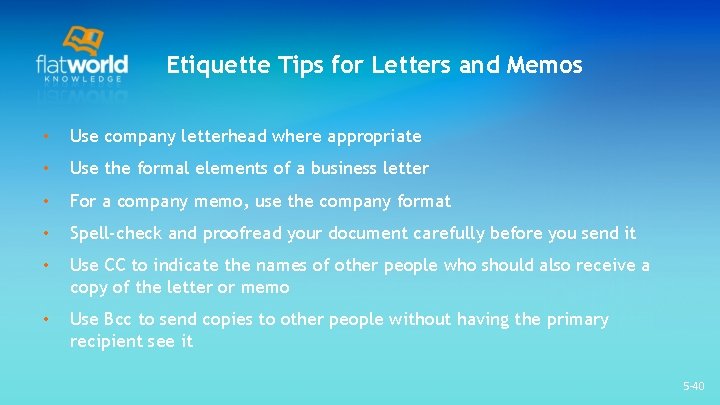 flatworld
KNOWLEDGE

Etiquette Tips for Letters and Memos

• Use company letterhead where appropriate
• Use the formal elements of a business letter
• For a company memo, use the company format
• Spell-check and proofread your document carefully before you send it
• Use CC to indicate the names of other people who should also receive a copy of the letter or memo
• Use Bcc to send copies to other people without having the primary recipient see it

5-40